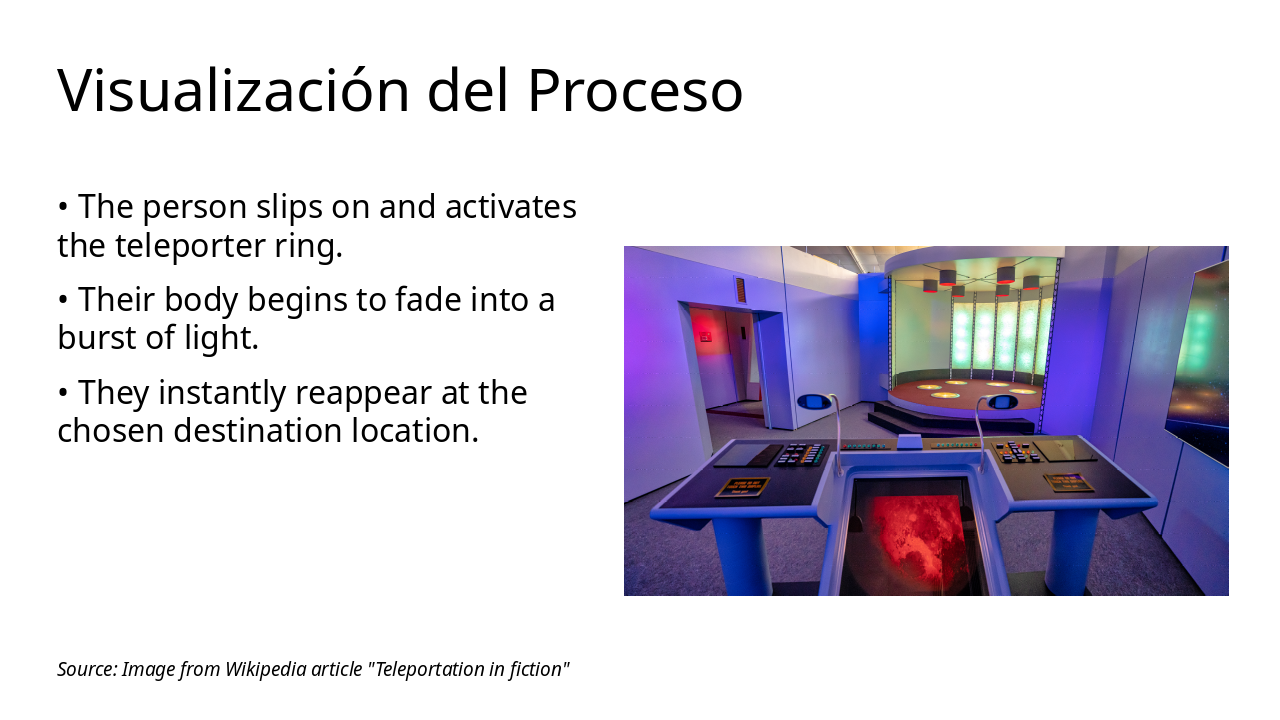 Visualización del Proceso

• The person slips on and activates the teleporter ring.

• Their body begins to fade into a burst of light.

• They instantly reappear at the chosen destination location.

Source: Image from Wikipedia article "Teleportation in fiction"